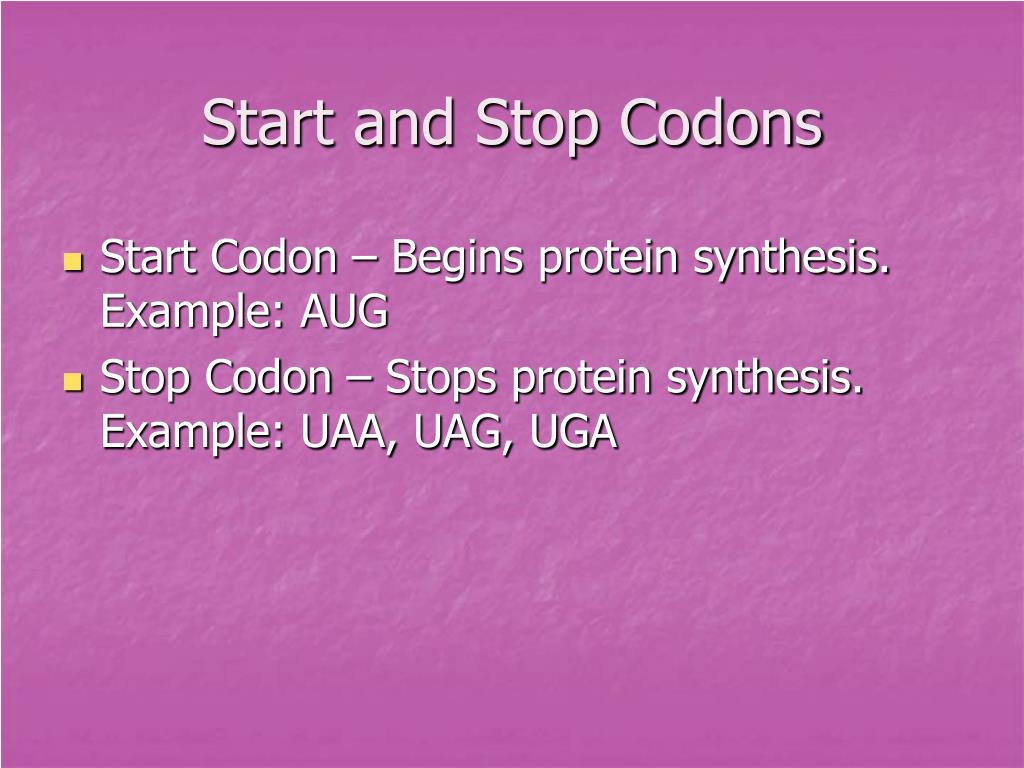 Start and Stop Codons

- Start Codon – Begins protein synthesis. Example: AUG
- Stop Codon – Stops protein synthesis. Example: UAA, UAG, UGA